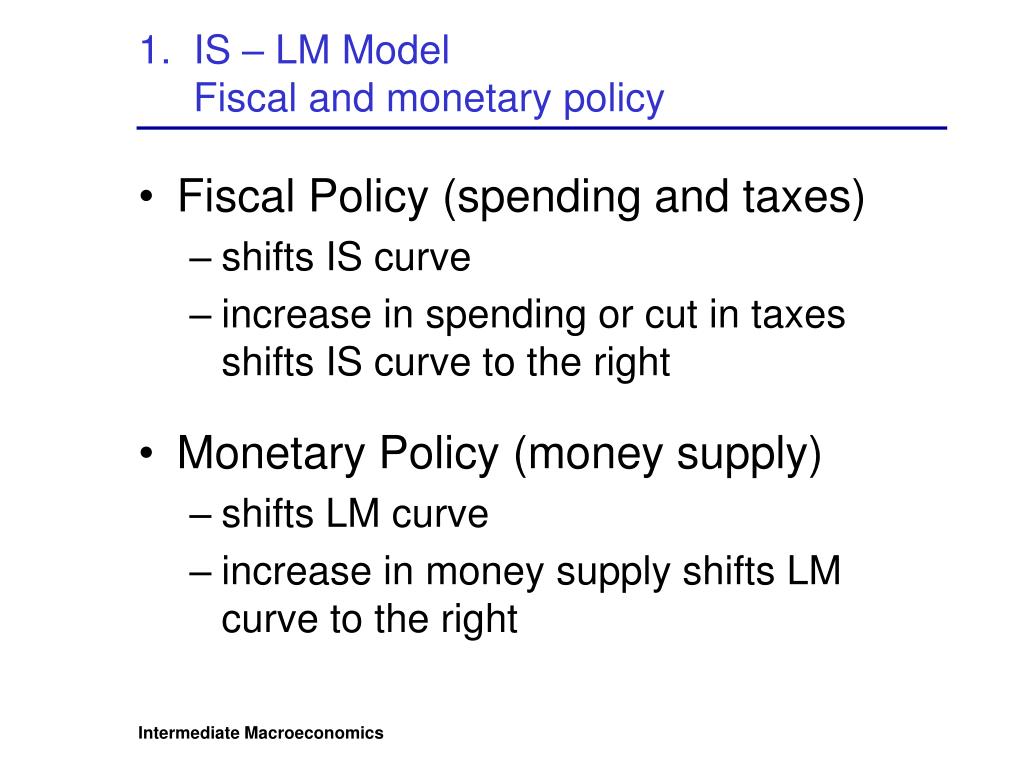 1. IS – LM Model
Fiscal and monetary policy

• Fiscal Policy (spending and taxes)
– shifts IS curve
– increase in spending or cut in taxes shifts IS curve to the right

• Monetary Policy (money supply)
– shifts LM curve
– increase in money supply shifts LM curve to the right

Intermediate Macroeconomics